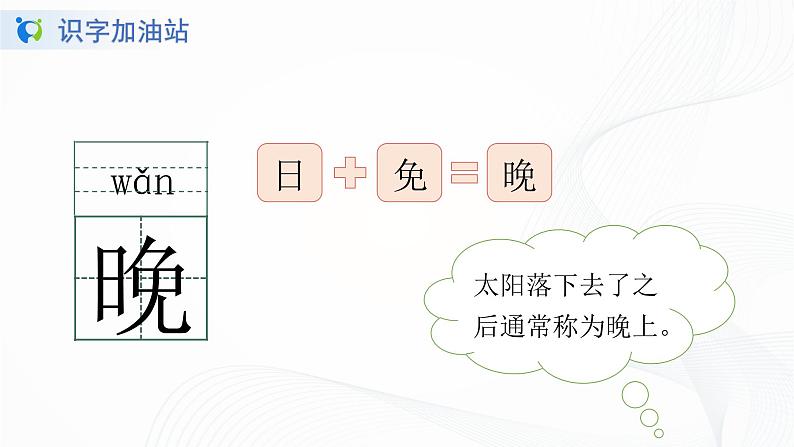 识字加油站

wǎn

晚

日 + 免 = 晚

太阳落下去了之后通常称为晚上。